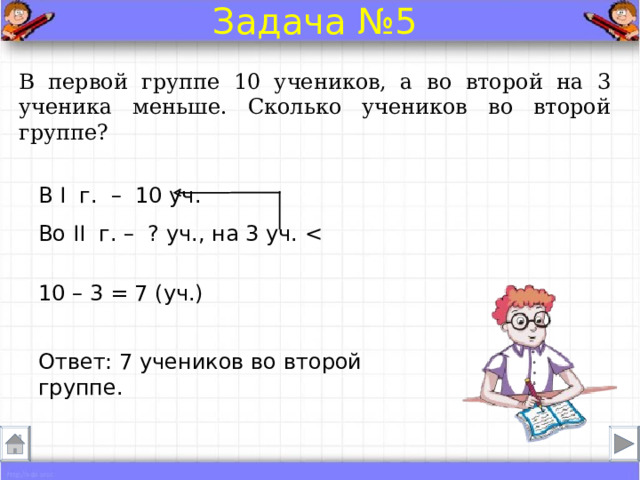 Задача №5

В первой группе 10 учеников, а во второй на 3 ученика меньше. Сколько учеников во второй группе?

В I г. – 10 уч.

Во II г. – ? уч., на 3 уч. <

10 – 3 = 7 (уч.)

Ответ: 7 учеников во второй группе.